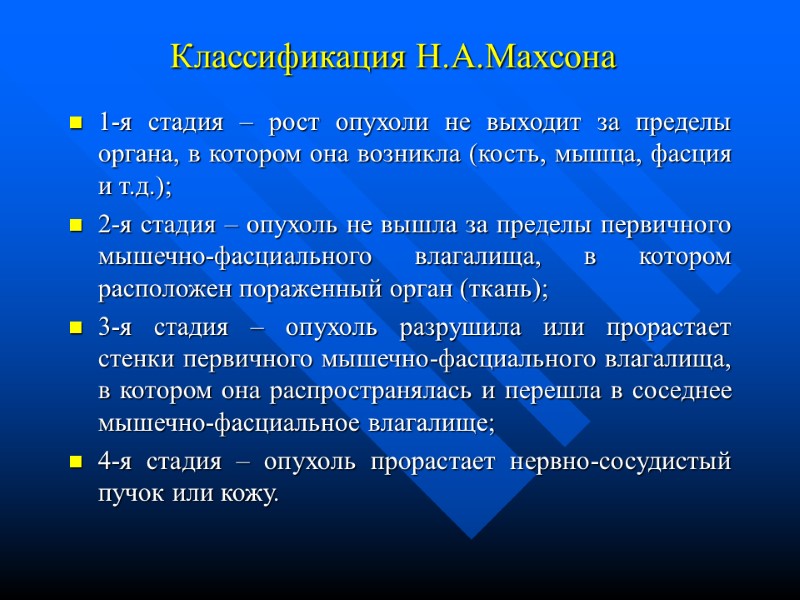 Классификация Н.А.Махсона

1-я стадия – рост опухоли не выходит за пределы органа, в котором она возникла (кость, мышца, фасция и т.д.);

2-я стадия – опухоль не вышла за пределы первичного мышечно-фасциального влагалища, в котором расположен пораженный орган (ткань);

3-я стадия – опухоль разрушила или прорастает стенки первичного мышечно-фасциального влагалища, в котором она распространялась и перешла в соседнее мышечно-фасциальное влагалище;

4-я стадия – опухоль прорастает нервно-сосудистый пучок или кожу.